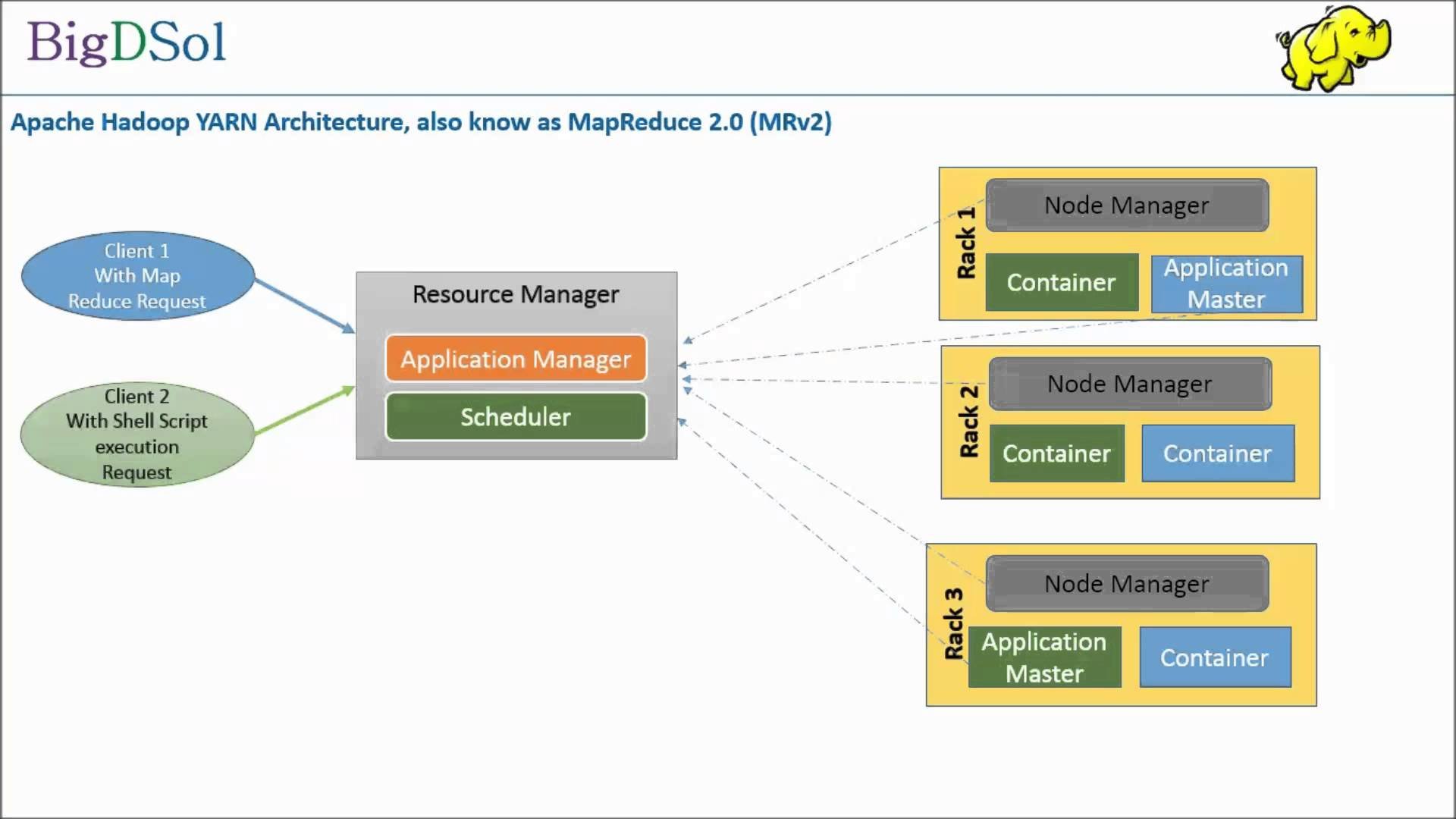 BigDSol

Apache Hadoop YARN Architecture, also know as MapReduce 2.0 (MRv2)

Client 1 With Map Reduce Request

Client 2 With Shell Script execution Request

Resource Manager

Application Manager

Scheduler

Rack 1

Node Manager

Container

Application Master

Rack 2

Node Manager

Container

Container

Rack 3

Node Manager

Application Master

Container